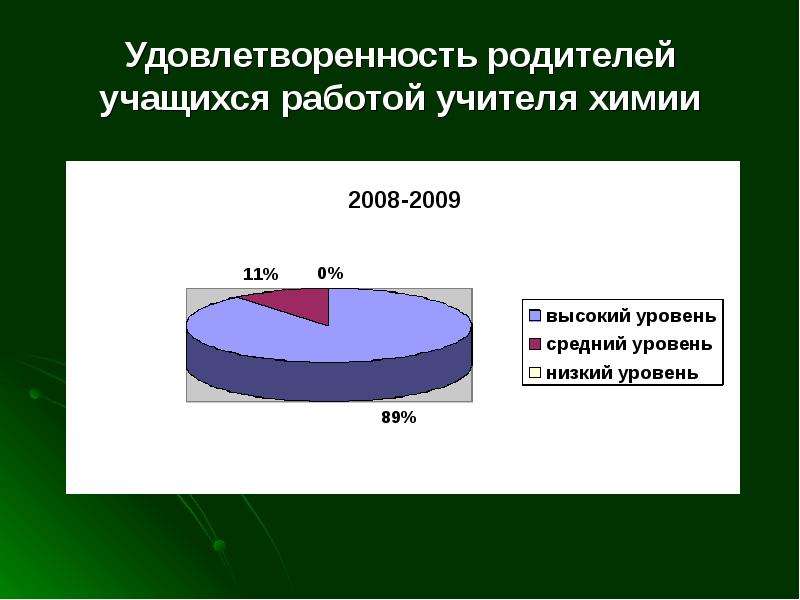 Удовлетворенность родителей учащихся работой учителя химии

2008-2009

11%

0%

89%

высокий уровень
средний уровень
низкий уровень